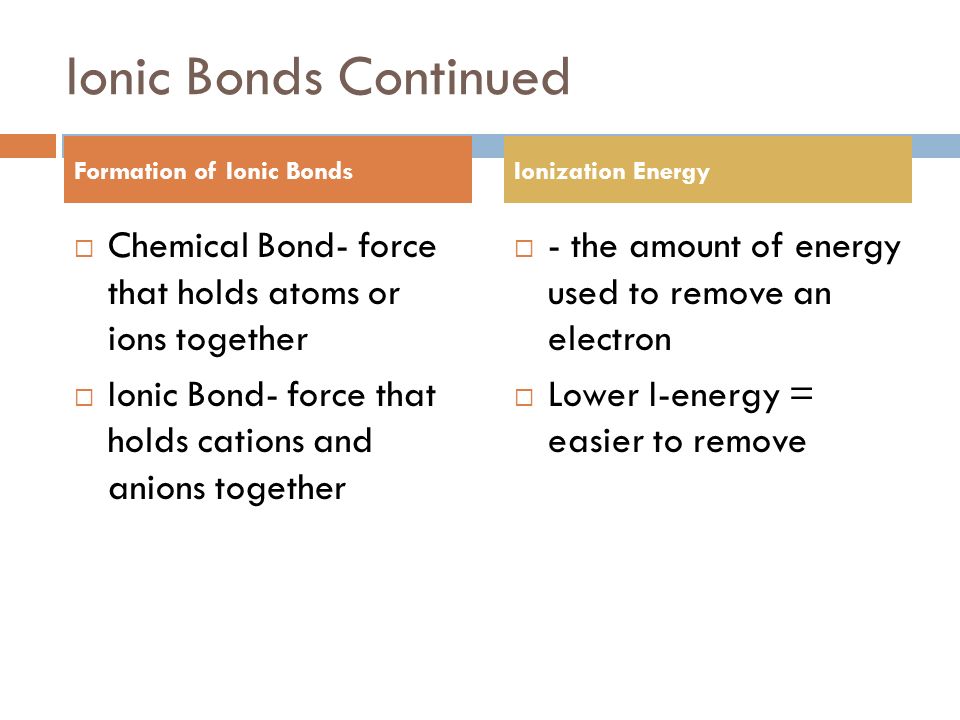 Ionic Bonds Continued

Formation of Ionic Bonds

□ Chemical Bond- force that holds atoms or ions together

□ Ionic Bond- force that holds cations and anions together

Ionization Energy

□ - the amount of energy used to remove an electron

□ Lower I-energy = easier to remove